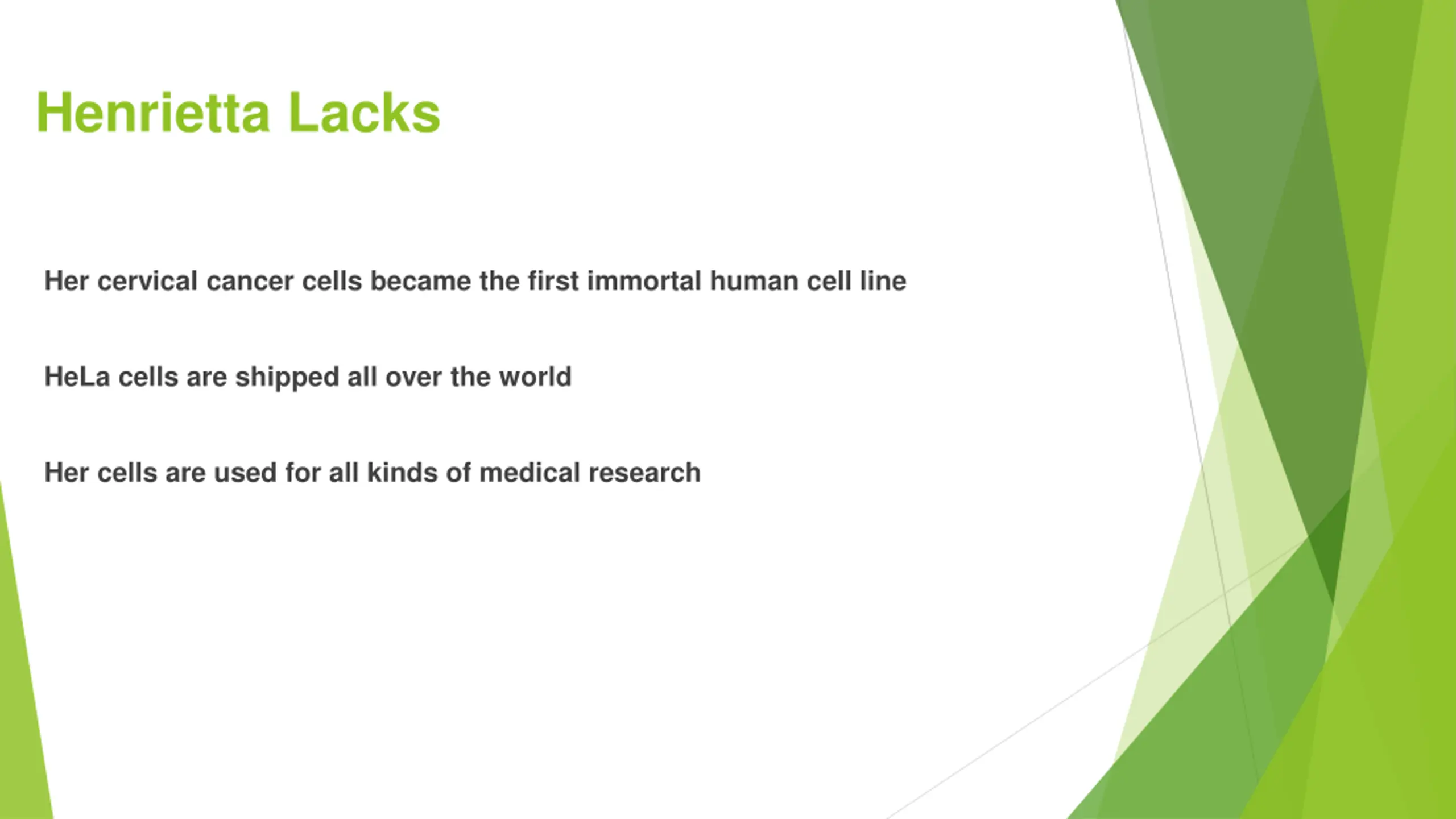 Henrietta Lacks

Her cervical cancer cells became the first immortal human cell line

HeLa cells are shipped all over the world

Her cells are used for all kinds of medical research